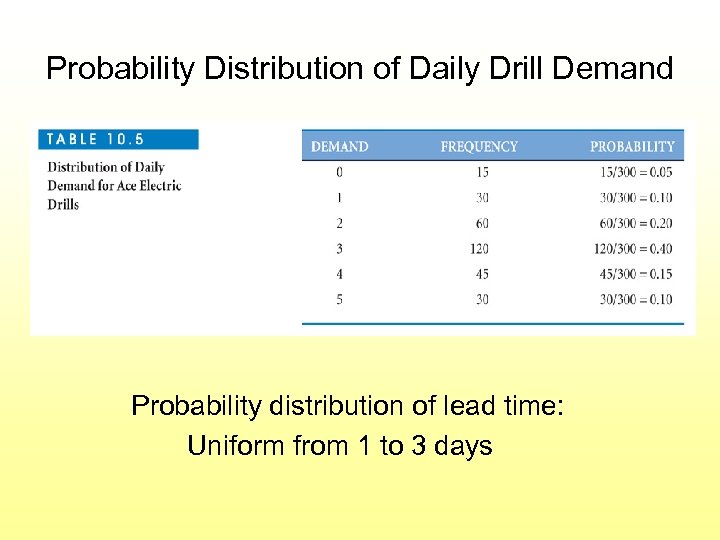 Probability Distribution of Daily Drill Demand

TABLE 10.5

Distribution of Daily Demand for Ace Electric Drills

| DEMAND | FREQUENCY | PROBABILITY |
|---|---|---|
| 0 | 15 | 15/300 = 0.05 |
| 1 | 30 | 30/300 = 0.10 |
| 2 | 60 | 60/300 = 0.20 |
| 3 | 120 | 120/300 = 0.40 |
| 4 | 45 | 45/300 = 0.15 |
| 5 | 30 | 30/300 = 0.10 |

Probability distribution of lead time:
Uniform from 1 to 3 days